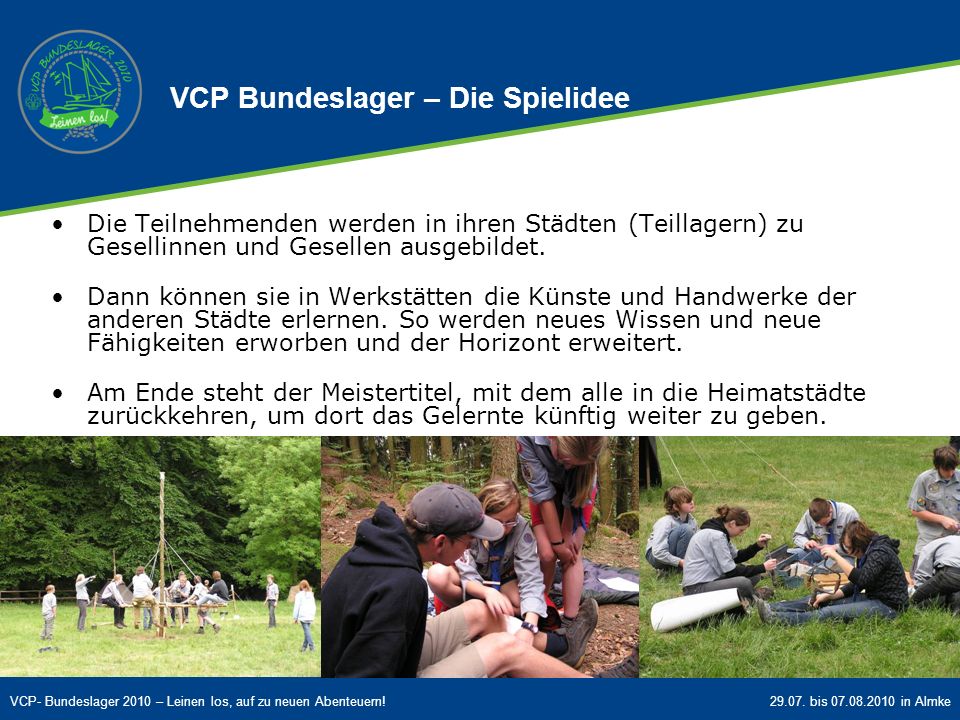 VCP BUNDESLAGER 2010
Leinen los!

VCP Bundeslager – Die Spielidee

• Die Teilnehmenden werden in ihren Städten (Teillagern) zu Gesellinnen und Gesellen ausgebildet.

• Dann können sie in Werkstätten die Künste und Handwerke der anderen Städte erlernen. So werden neues Wissen und neue Fähigkeiten erworben und der Horizont erweitert.

• Am Ende steht der Meistertitel, mit dem alle in die Heimatstädte zurückkehren, um dort das Gelernte künftig weiter zu geben.

VCP- Bundeslager 2010 – Leinen los, auf zu neuen Abenteuern!

29.07. bis 07.08.2010 in Almke